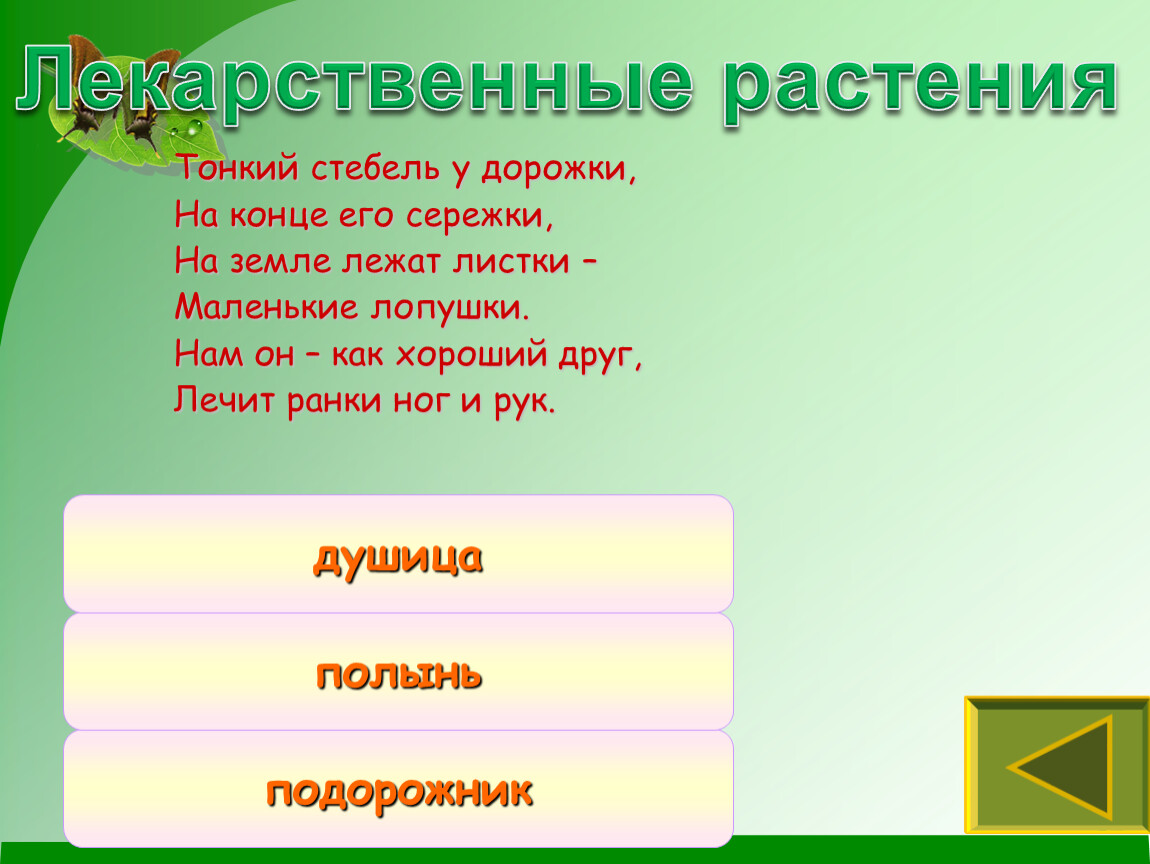 Лекарственные растения

Тонкий стебель у дорожки,
На конце его сережки,
На земле лежат листки –
Маленькие лопушки.
Нам он – как хороший друг,
Лечит ранки ног и рук.

душица

полынь

подорожник